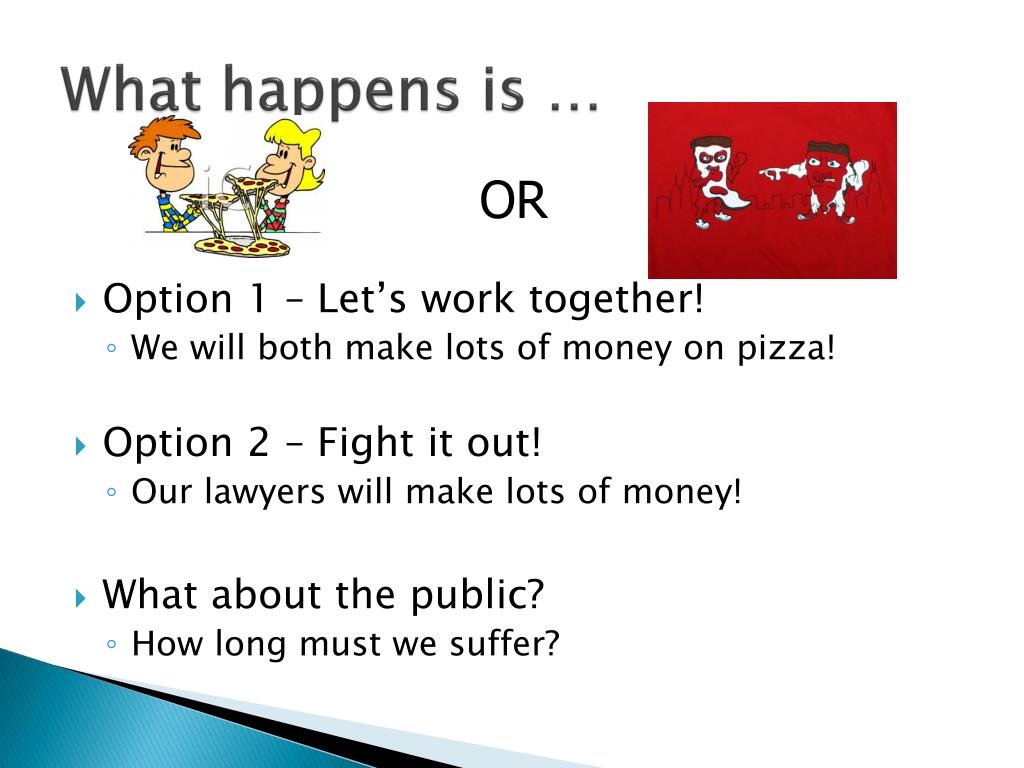 What happens is …

OR

Option 1 – Let's work together!
We will both make lots of money on pizza!

Option 2 – Fight it out!
Our lawyers will make lots of money!

What about the public?
How long must we suffer?